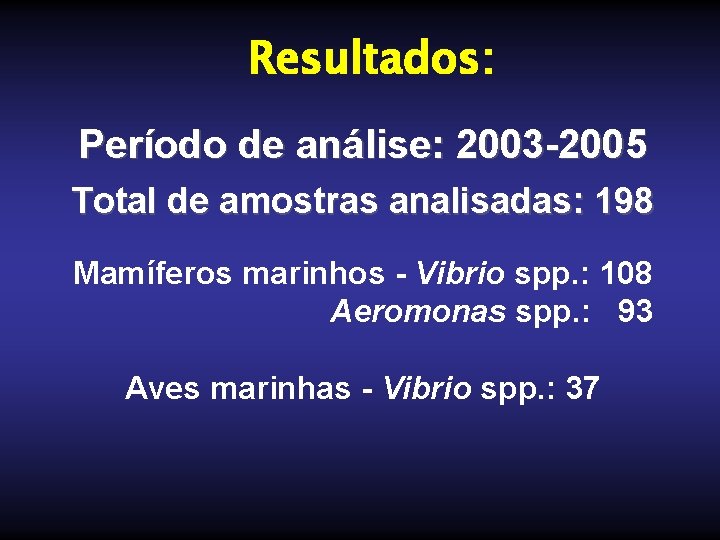 Resultados:

Período de análise: 2003-2005

Total de amostras analisadas: 198

Mamíferos marinhos - Vibrio spp.: 108
Aeromonas spp.: 93

Aves marinhas - Vibrio spp.: 37